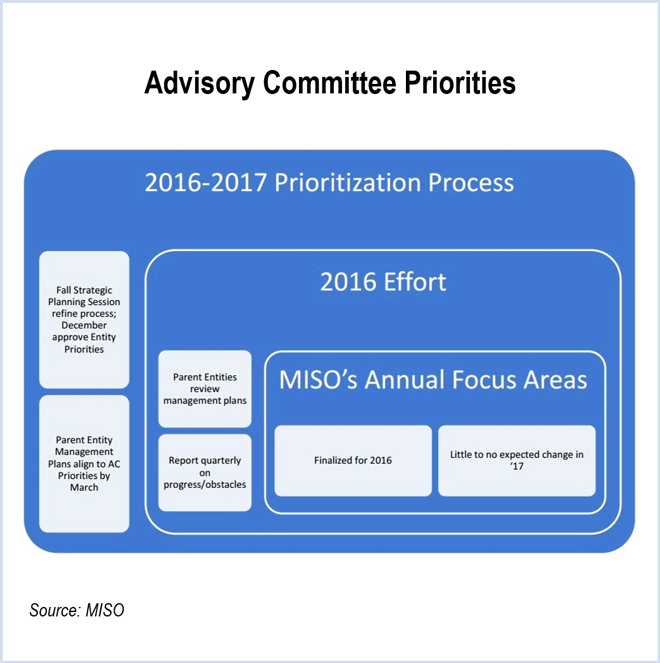 Advisory Committee Priorities

2016-2017 Prioritization Process

Fall Strategic Planning Session refine process; December approve Entity Priorities

Parent Entity Management Plans align to AC Priorities by March

2016 Effort

Parent Entities review management plans

Report quarterly on progress/obstacles

MISO's Annual Focus Areas

Finalized for 2016

Little to no expected change in '17

Source: MISO